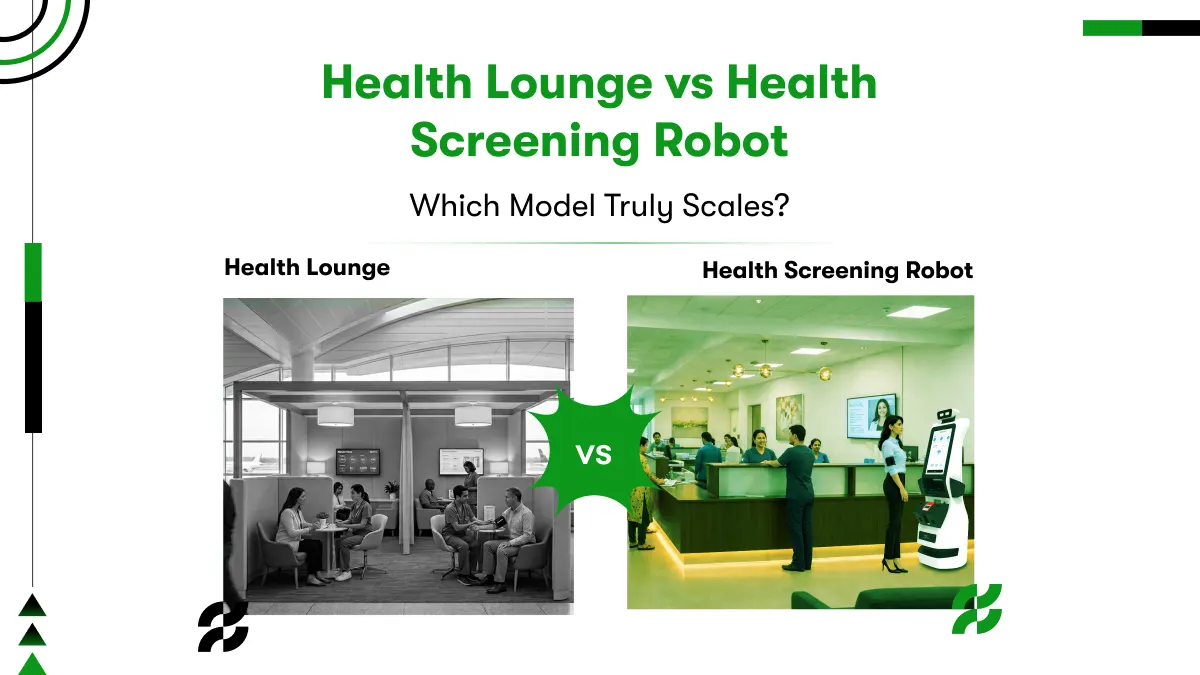 Health Lounge vs Health Screening Robot

Which Model Truly Scales?

Health Lounge

Health Screening Robot

VS